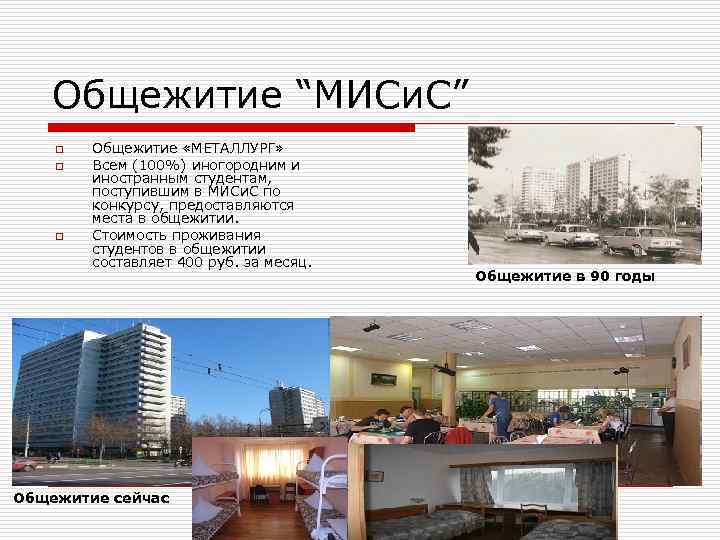 Общежитие “МИСиС”

Общежитие «МЕТАЛЛУРГ»

Всем (100%) иногородним и иностранным студентам, поступившим в МИСиС по конкурсу, предоставляются места в общежитии.

Стоимость проживания студентов в общежитии составляет 400 руб. за месяц.

Общежитие в 90 годы

Общежитие сейчас